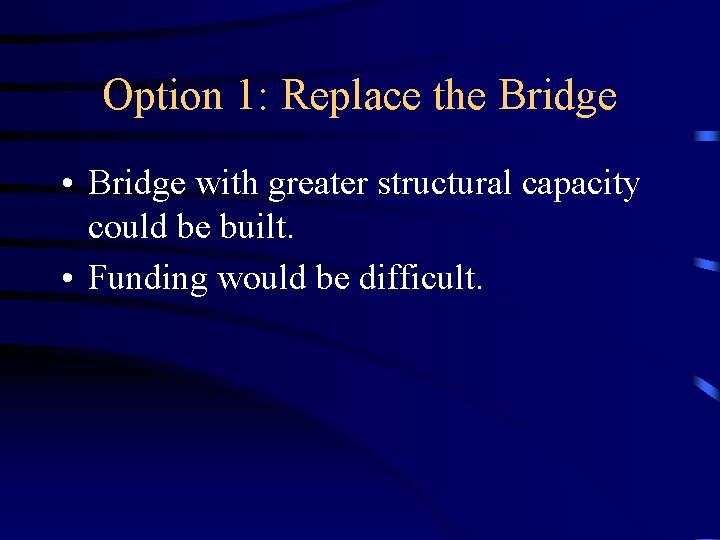 Option 1: Replace the Bridge

• Bridge with greater structural capacity could be built.
• Funding would be difficult.